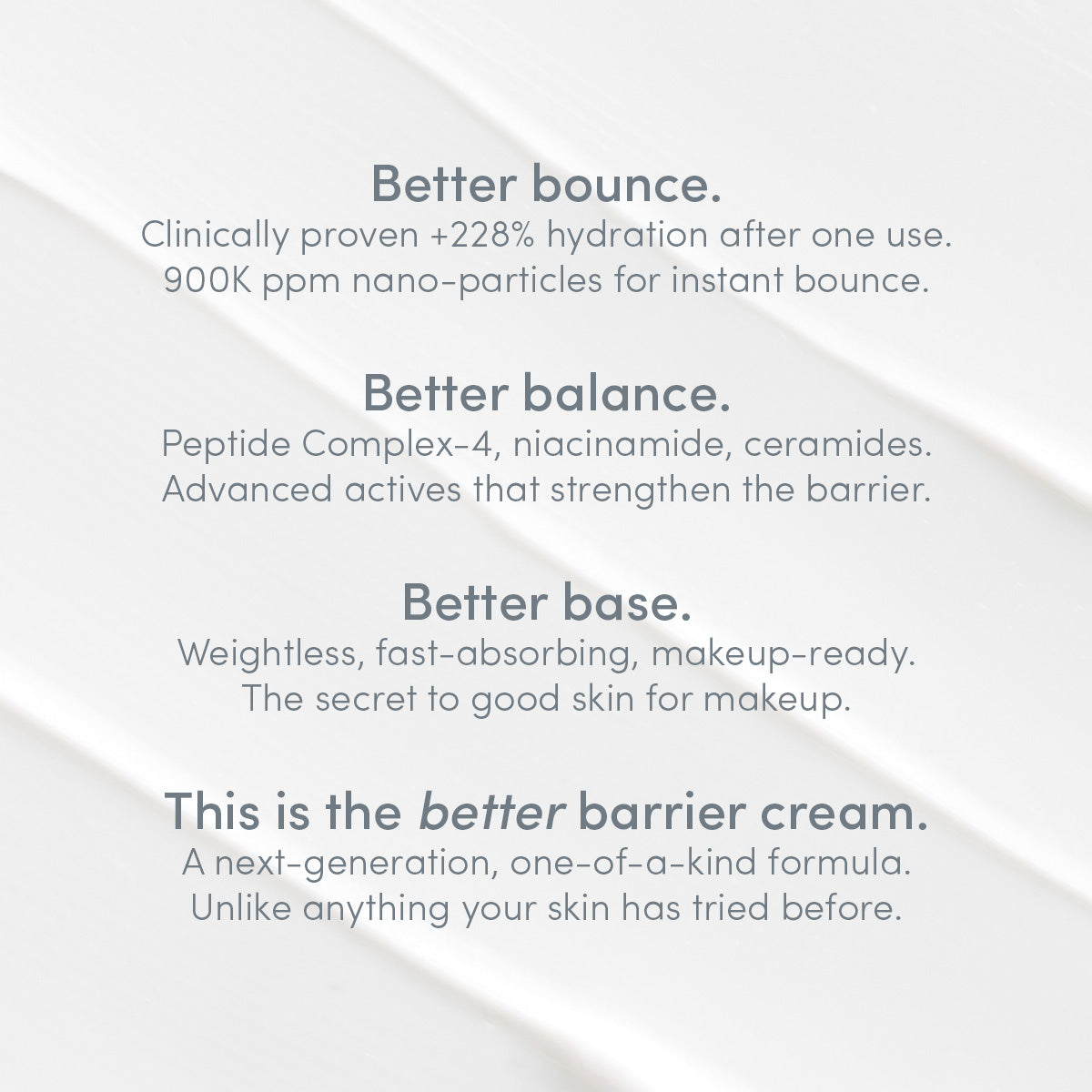 Better bounce.
Clinically proven +228% hydration after one use. 900K ppm nano-particles for instant bounce.

Better balance.
Peptide Complex-4, niacinamide, ceramides. Advanced actives that strengthen the barrier.

Better base.
Weightless, fast-absorbing, makeup-ready. The secret to good skin for makeup.

This is the better barrier cream.
A next-generation, one-of-a-kind formula. Unlike anything your skin has tried before.